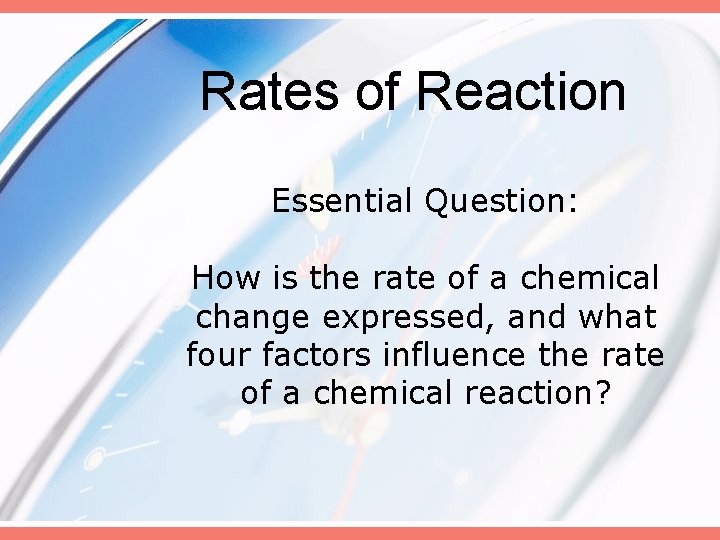 Rates of Reaction

Essential Question:

How is the rate of a chemical change expressed, and what four factors influence the rate of a chemical reaction?